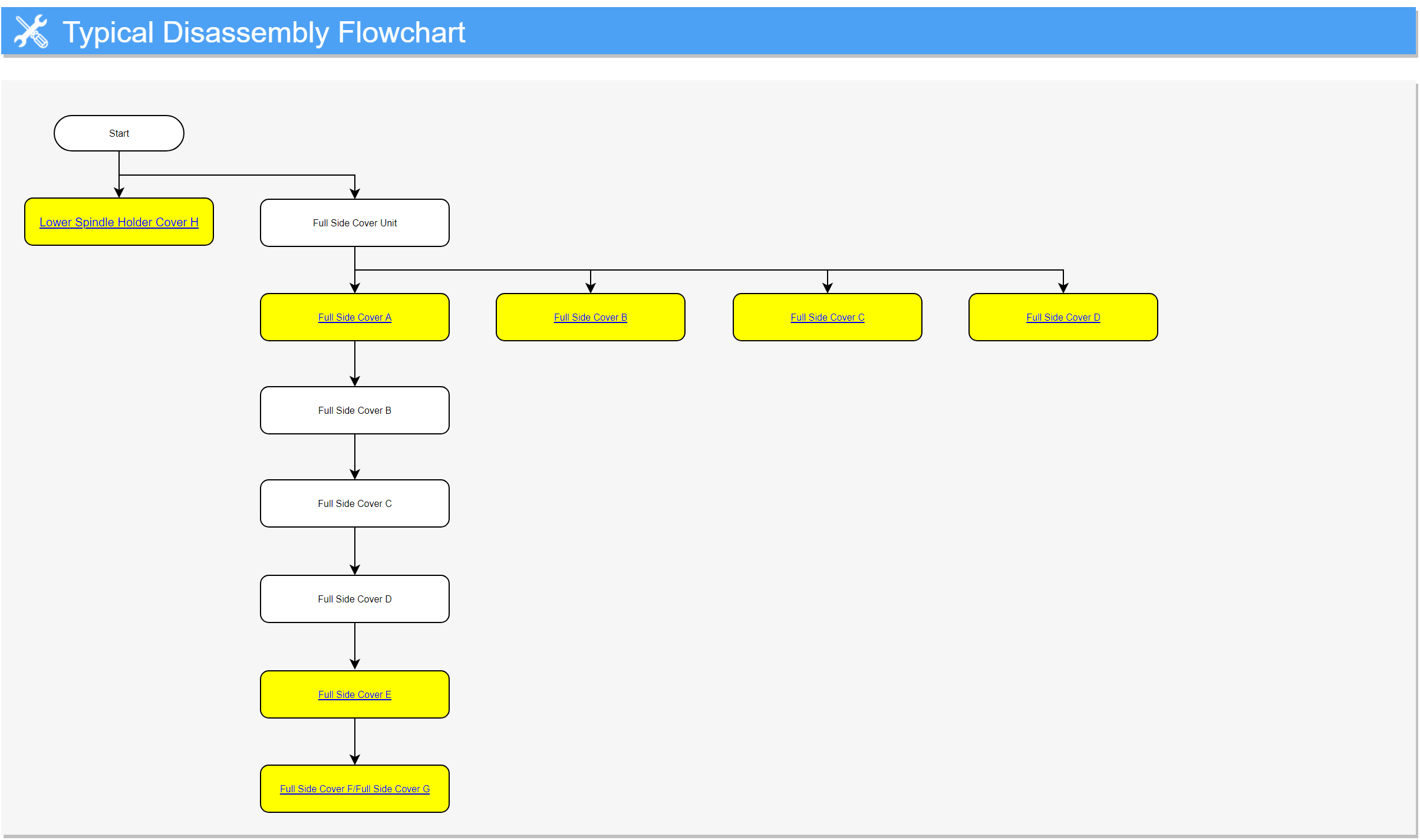 Typical Disassembly Flowchart

Start

Lower Spindle Holder Cover H

Full Side Cover Unit

Full Side Cover A

Full Side Cover B

Full Side Cover C

Full Side Cover D

Full Side Cover B

Full Side Cover C

Full Side Cover D

Full Side Cover E

Full Side Cover F/Full Side Cover G